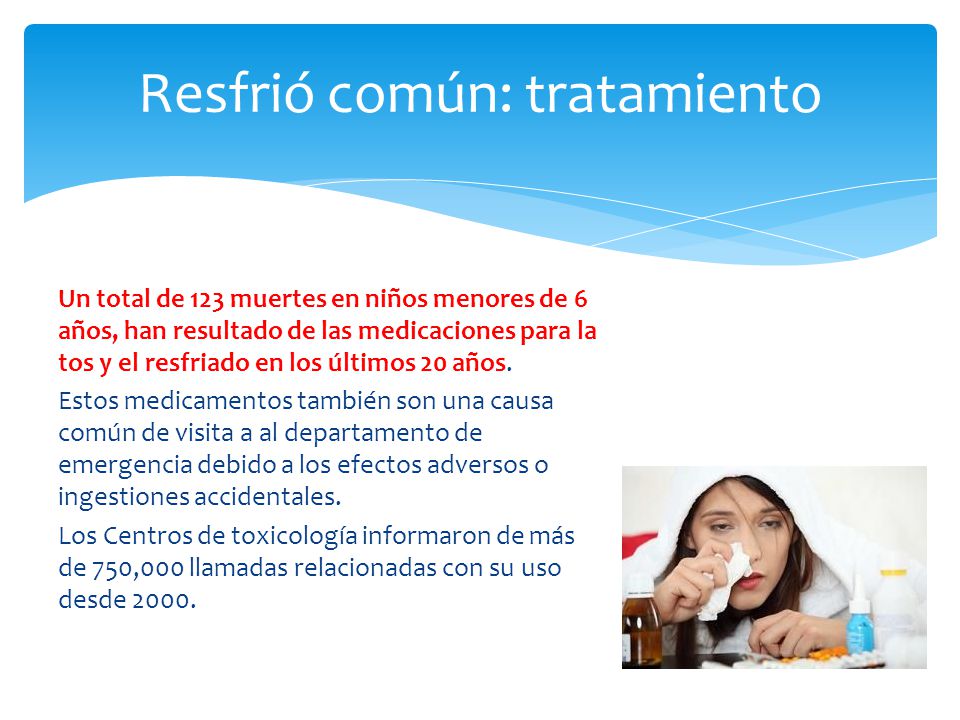 Resfrió común: tratamiento

Un total de 123 muertes en niños menores de 6 años, han resultado de las medicaciones para la tos y el resfriado en los últimos 20 años.

Estos medicamentos también son una causa común de visita a al departamento de emergencia debido a los efectos adversos o ingestiones accidentales.

Los Centros de toxicología informaron de más de 750,000 llamadas relacionadas con su uso desde 2000.